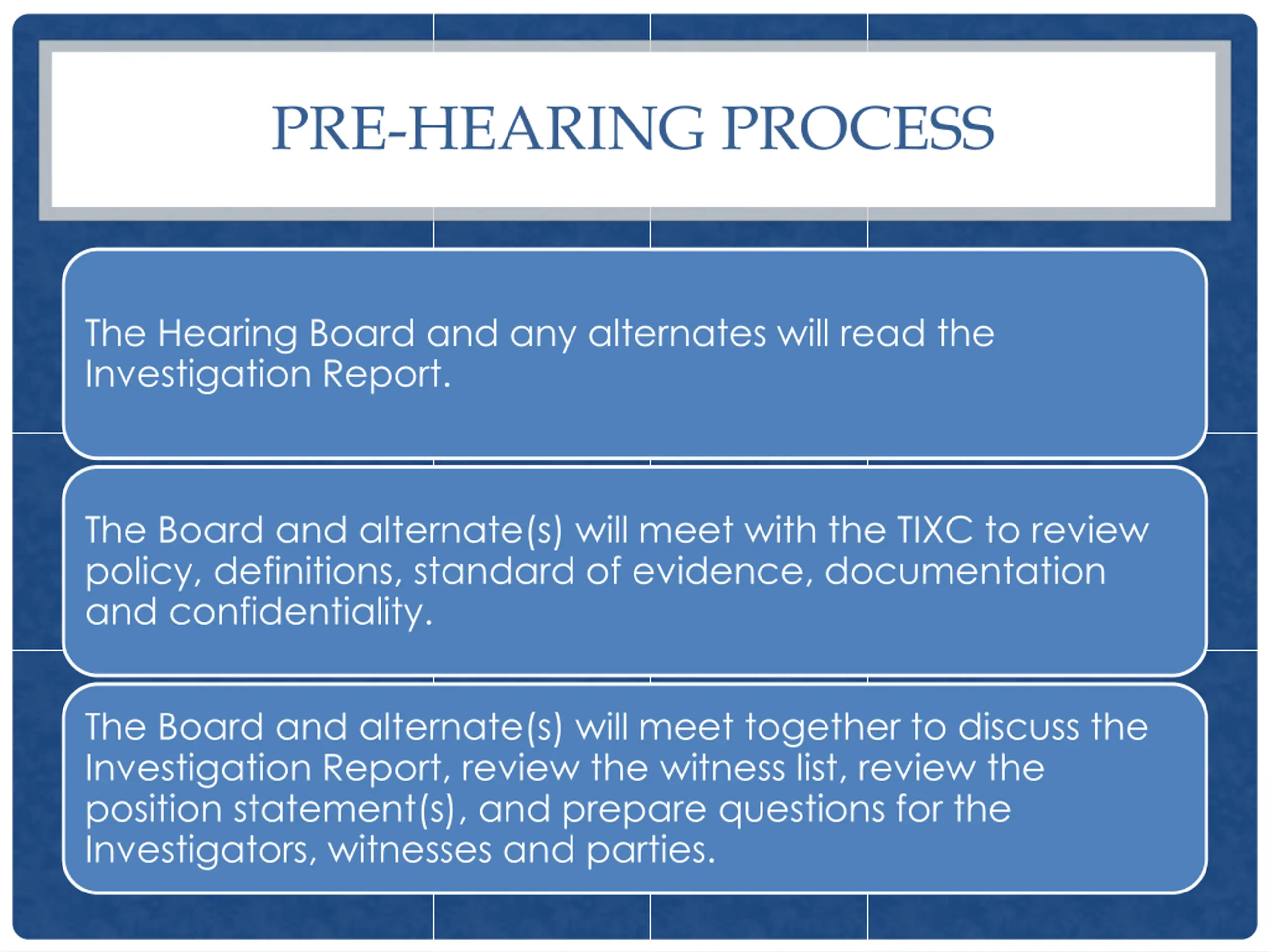 PRE-HEARING PROCESS

The Hearing Board and any alternates will read the Investigation Report.

The Board and alternate(s) will meet with the TIXC to review policy, definitions, standard of evidence, documentation and confidentiality.

The Board and alternate(s) will meet together to discuss the Investigation Report, review the witness list, review the position statement(s), and prepare questions for the Investigators, witnesses and parties.